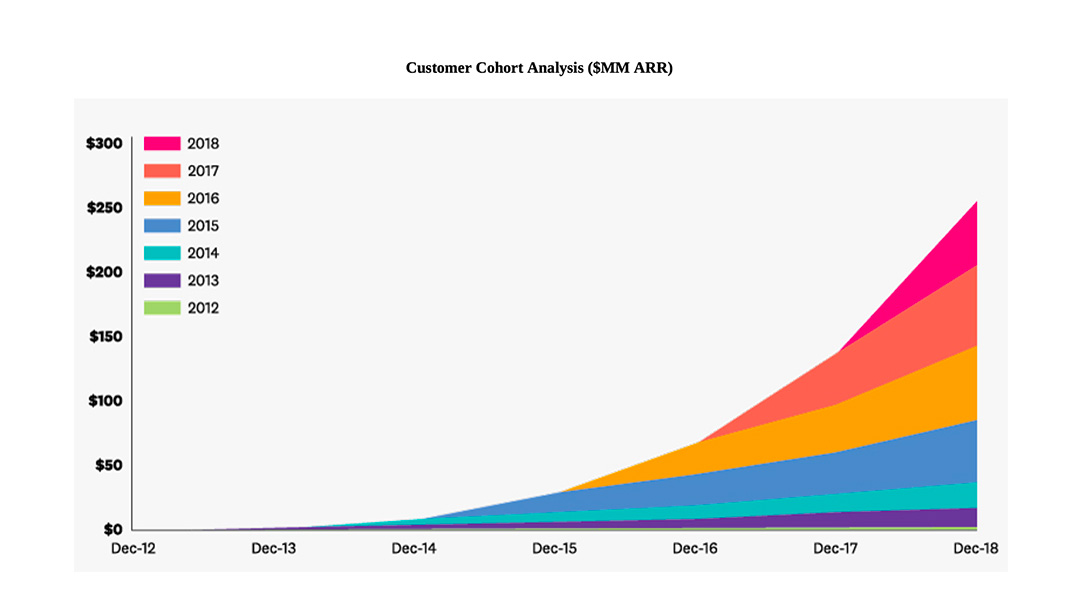 Customer Cohort Analysis ($MM ARR)

$300
$250
$200
$150
$100
$50
$0

2018
2017
2016
2015
2014
2013
2012

Dec-12
Dec-13
Dec-14
Dec-15
Dec-16
Dec-17
Dec-18